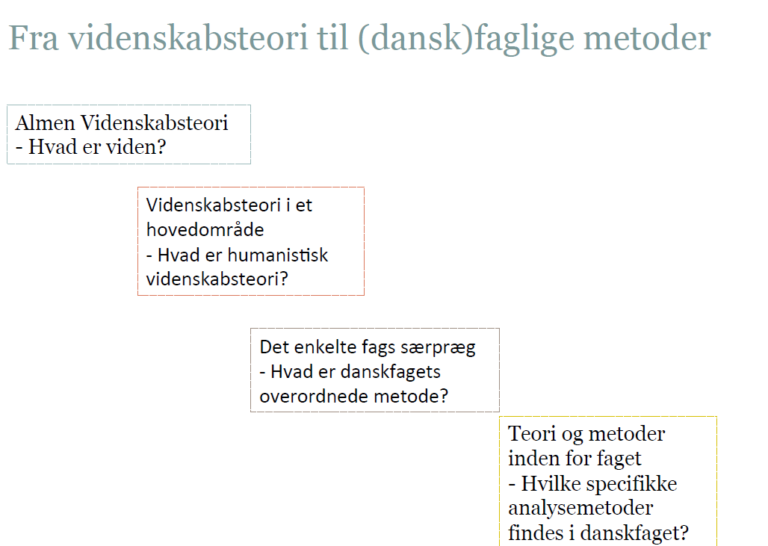 Fra videnskabsteori til (dansk)faglige metoder

Almen Videnskabsteori
- Hvad er viden?

Videnskabsteori i et hovedområde
- Hvad er humanistisk videnskabsteori?

Det enkelte fags særpræg
- Hvad er danskfagets overordnede metode?

Teori og metoder inden for faget
- Hvilke specifikke analysemetoder findes i danskfaget?